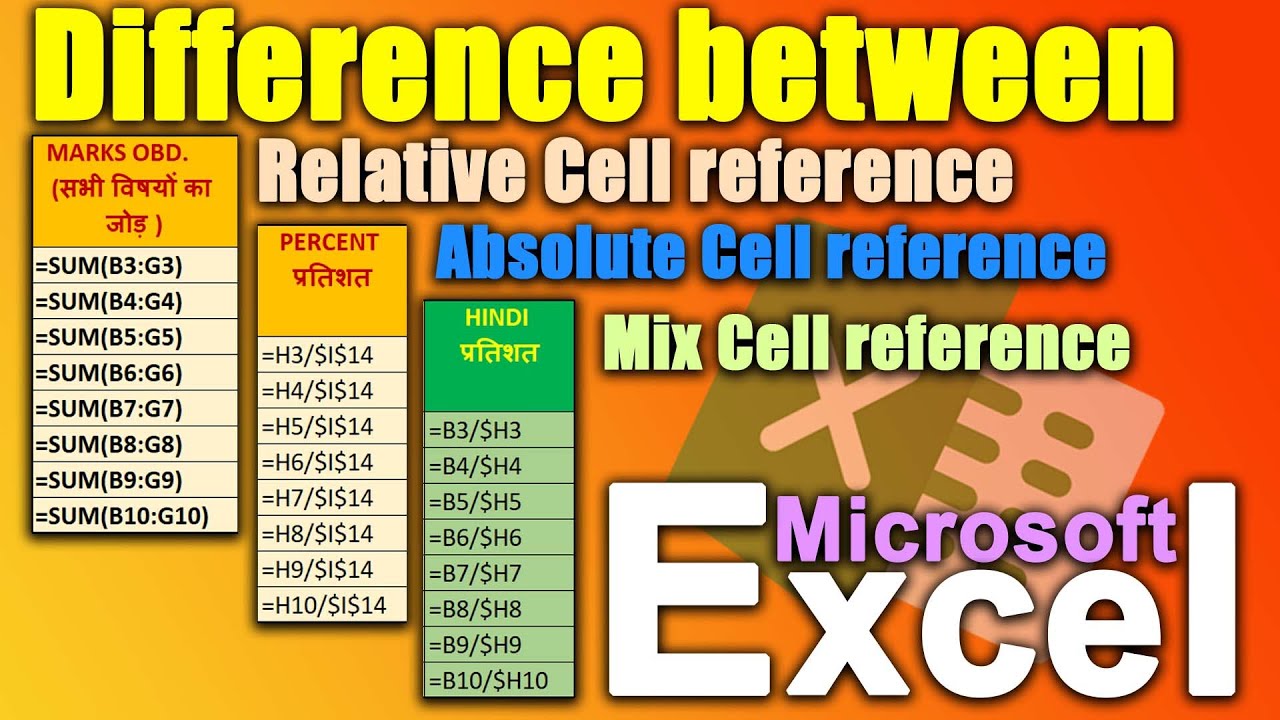 Difference between

Relative Cell reference

Absolute Cell reference

Mix Cell reference

| MARKS OBD. (सभी विषयों का जोड़ ) |
|---|
| =SUM(B3:G3) |
| =SUM(B4:G4) |
| =SUM(B5:G5) |
| =SUM(B6:G6) |
| =SUM(B7:G7) |
| =SUM(B8:G8) |
| =SUM(B9:G9) |
| =SUM(B10:G10) |

| PERCENT प्रतिशत |
|---|
| =H3/\$I\$14 |
| =H4/\$I\$14 |
| =H5/\$I\$14 |
| =H6/\$I\$14 |
| =H7/\$I\$14 |
| =H8/\$I\$14 |
| =H9/\$I\$14 |
| =H10/\$I\$14 |

| HINDI प्रतिशत |
|---|
| =B3/\$H3 |
| =B4/\$H4 |
| =B5/\$H5 |
| =B6/\$H6 |
| =B7/\$H7 |
| =B8/\$H8 |
| =B9/\$H9 |
| =B10/\$H10 |

Microsoft
Excel